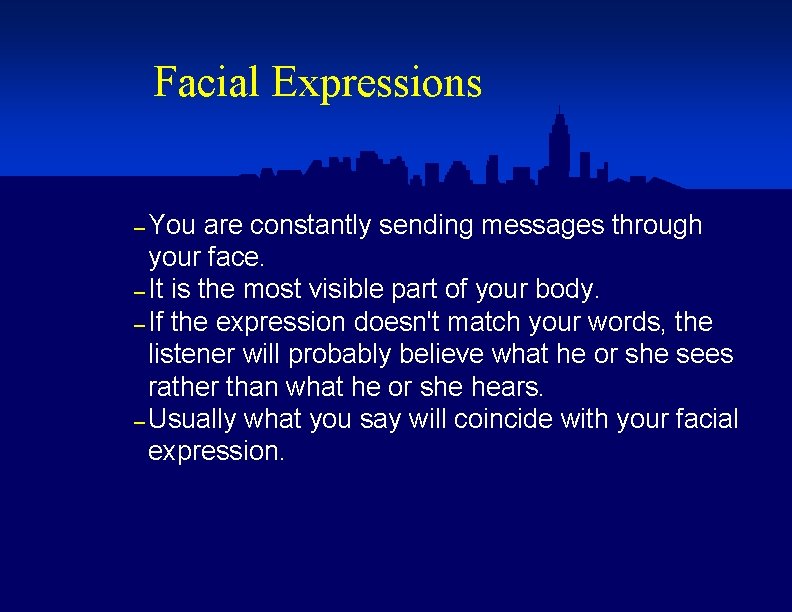 Facial Expressions

– You are constantly sending messages through your face.
– It is the most visible part of your body.
– If the expression doesn't match your words, the listener will probably believe what he or she sees rather than what he or she hears.
– Usually what you say will coincide with your facial expression.